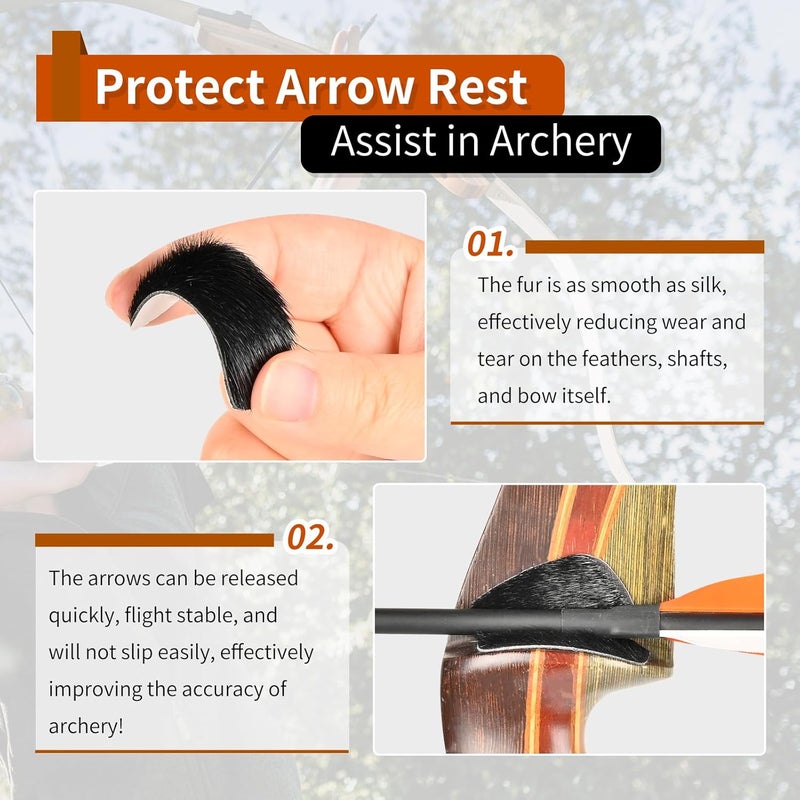 Protect Arrow Rest
Assist in Archery

01.
The fur is as smooth as silk, effectively reducing wear and tear on the feathers, shafts, and bow itself.

02.
The arrows can be released quickly, flight stable, and will not slip easily, effectively improving the accuracy of archery!